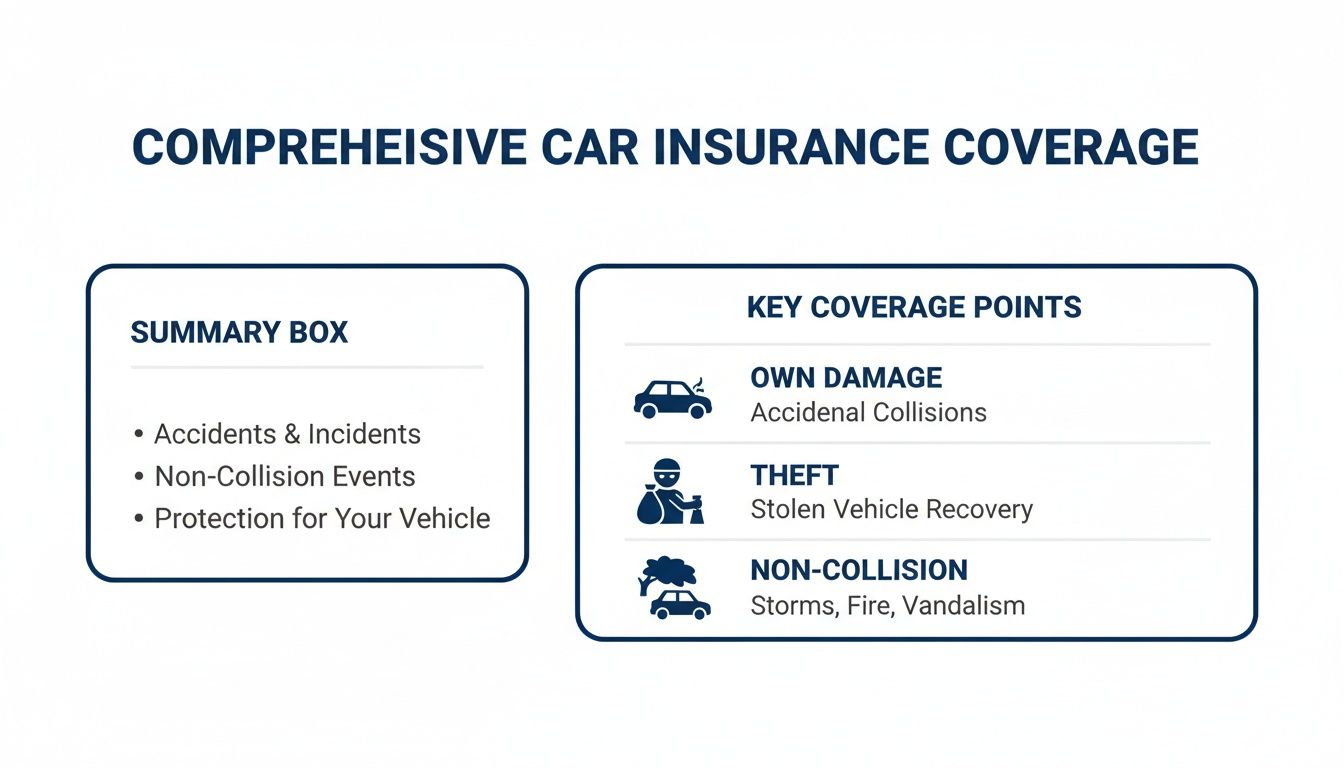 COMPREHEISIVE CAR INSURANCE COVERAGE

SUMMARY BOX

• Accidents & Incidents
• Non-Collision Events
• Protection for Your Vehicle

KEY COVERAGE POINTS

OWN DAMAGE
Accidenal Collisions

THEFT
Stolen Vehicle Recovery

NON-COLLISION
Storms, Fire, Vandalism